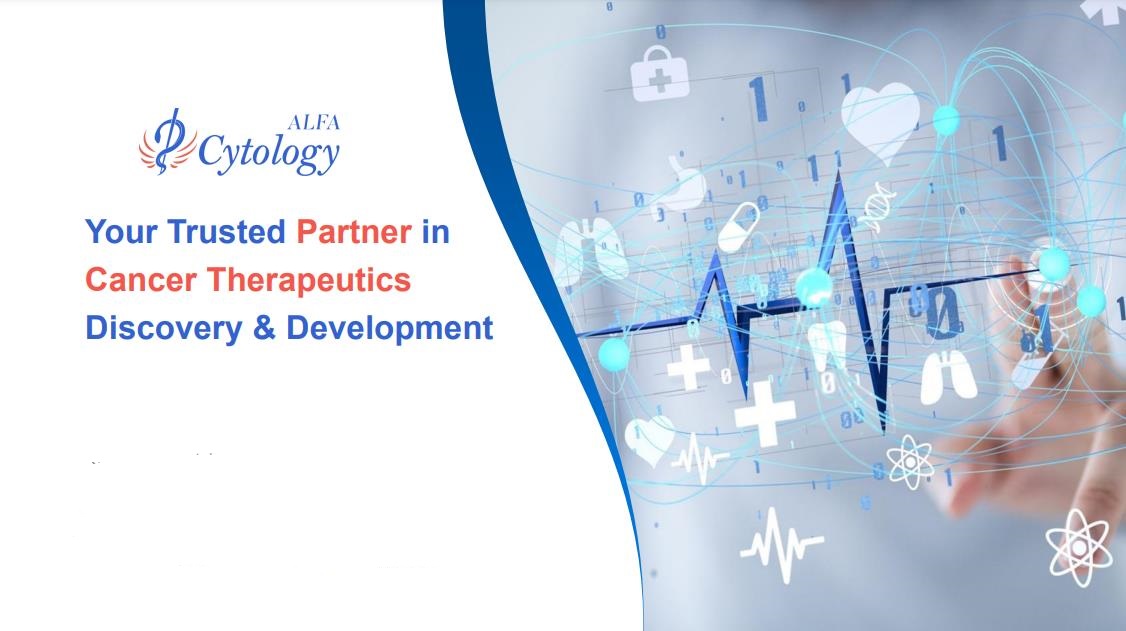 ALFA
Cytology

Your Trusted Partner in Cancer Therapeutics Discovery & Development